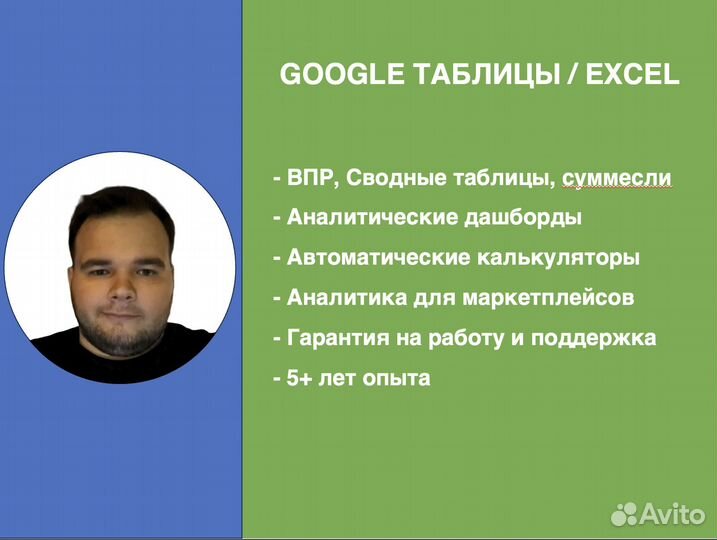 GOOGLE ТАБЛИЦЫ / EXCEL

- ВПР, Сводные таблицы, суммесли
- Аналитические дашборды
- Автоматические калькуляторы
- Аналитика для маркетплейсов
- Гарантия на работу и поддержка
- 5+ лет опыта

Avito